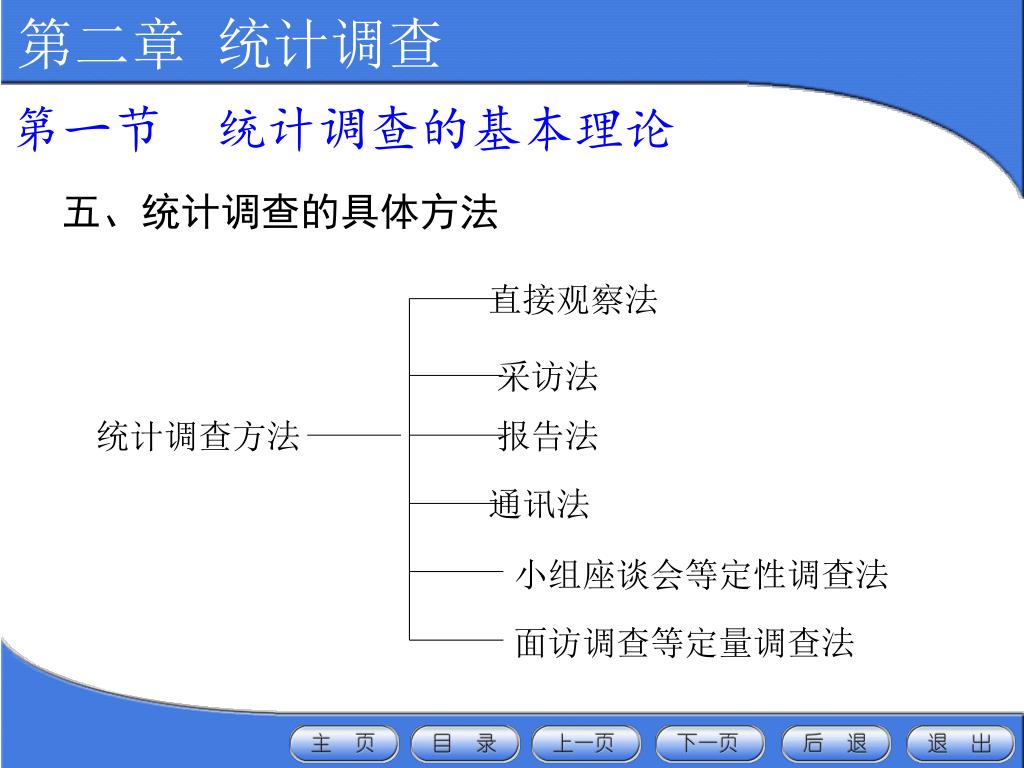 第二章 统计调查

第一节 统计调查的基本理论

五、统计调查的具体方法

统计调查方法

直接观察法

采访法

报告法

通讯法

小组座谈会等定性调查法

面访调查等定量调查法

主 页　目 录　上一页　下一页　后 退　退 出